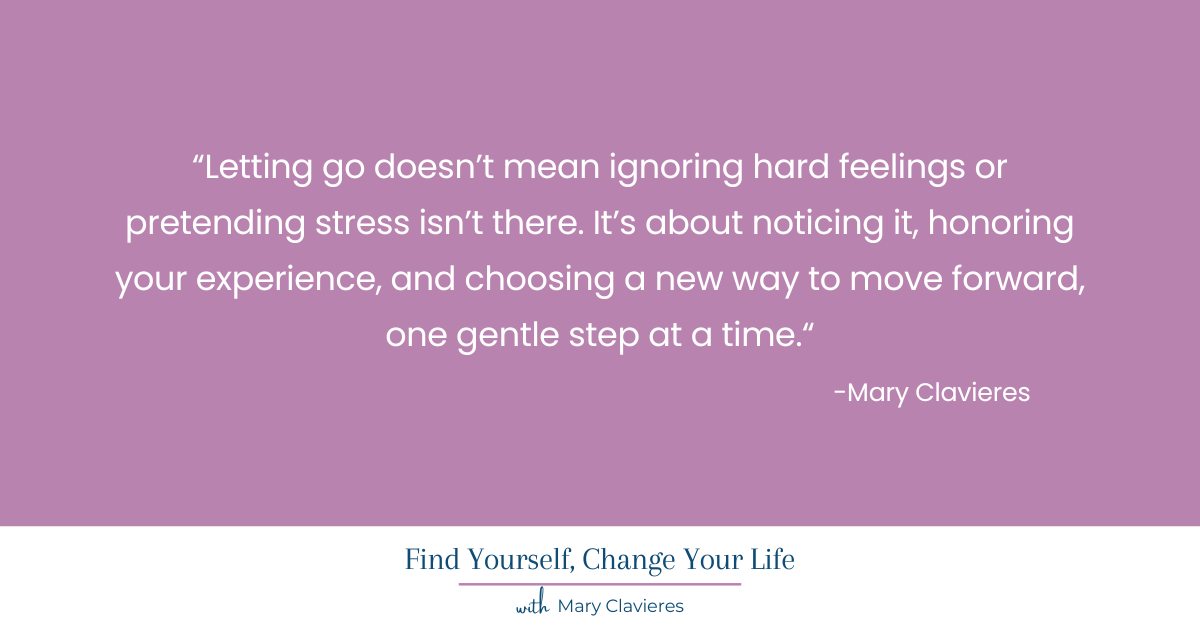 “Letting go doesn’t mean ignoring hard feelings or pretending stress isn’t there. It’s about noticing it, honoring your experience, and choosing a new way to move forward, one gentle step at a time.“

-Mary Clavieres

Find Yourself, Change Your Life

with Mary Clavieres